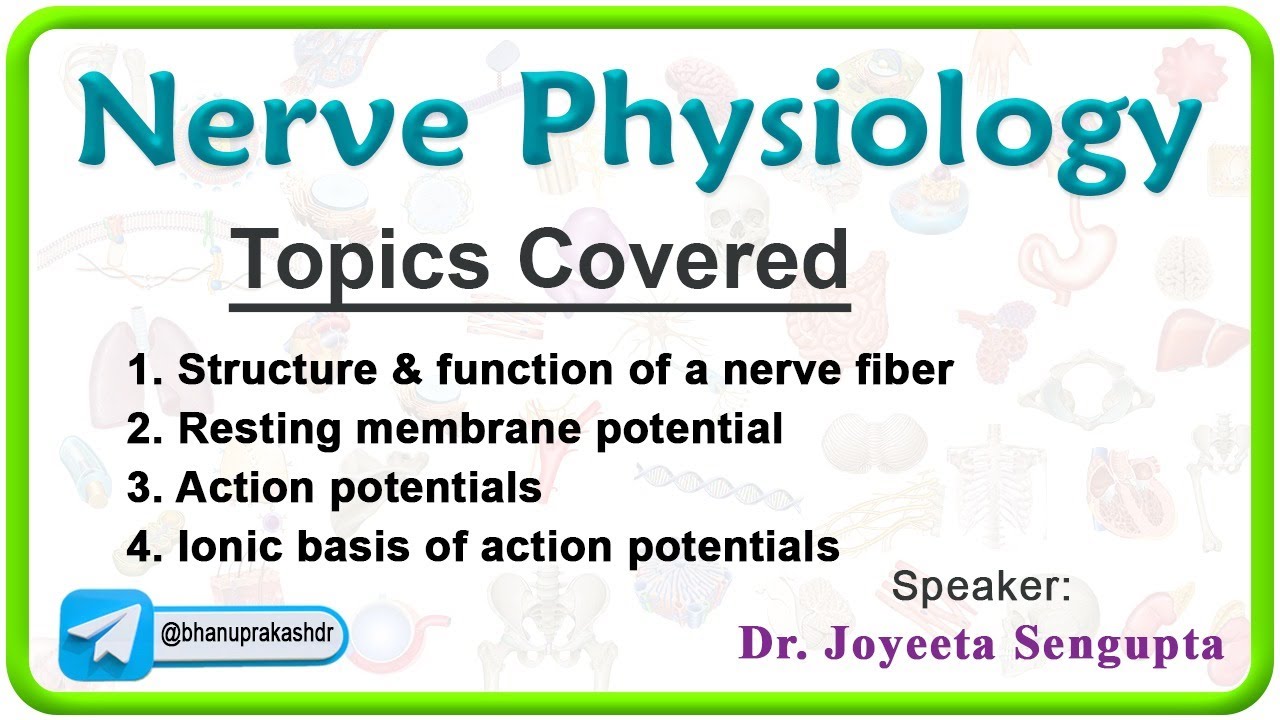 Nerve Physiology

Topics Covered

1. Structure & function of a nerve fiber
2. Resting membrane potential
3. Action potentials
4. Ionic basis of action potentials

Speaker:
Dr. Joyeeta Sengupta

@bhanuprakashdr